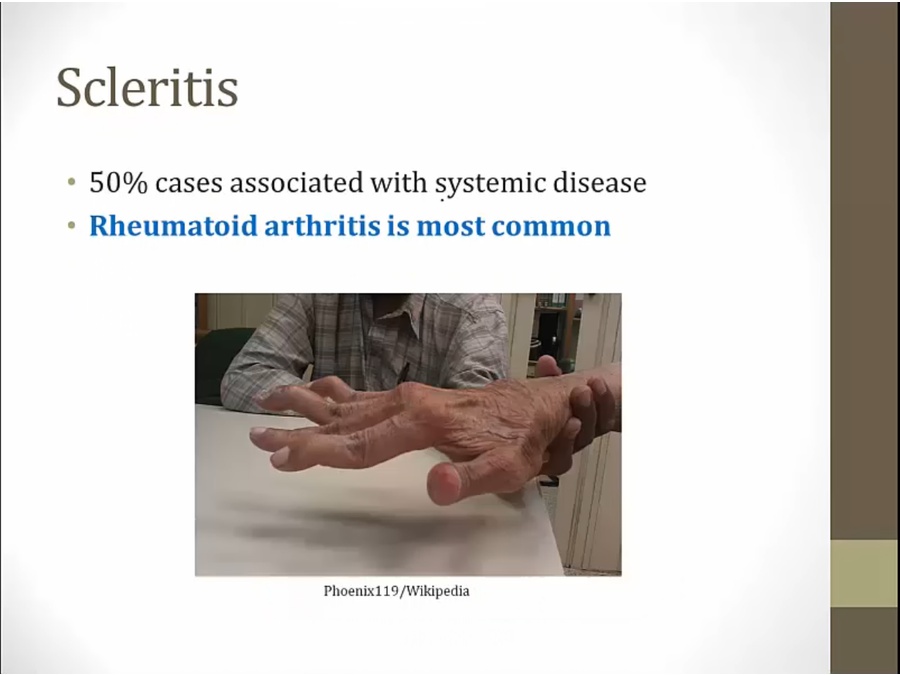 Scleritis

• 50% cases associated with systemic disease
• Rheumatoid arthritis is most common

Phoenix119/Wikipedia